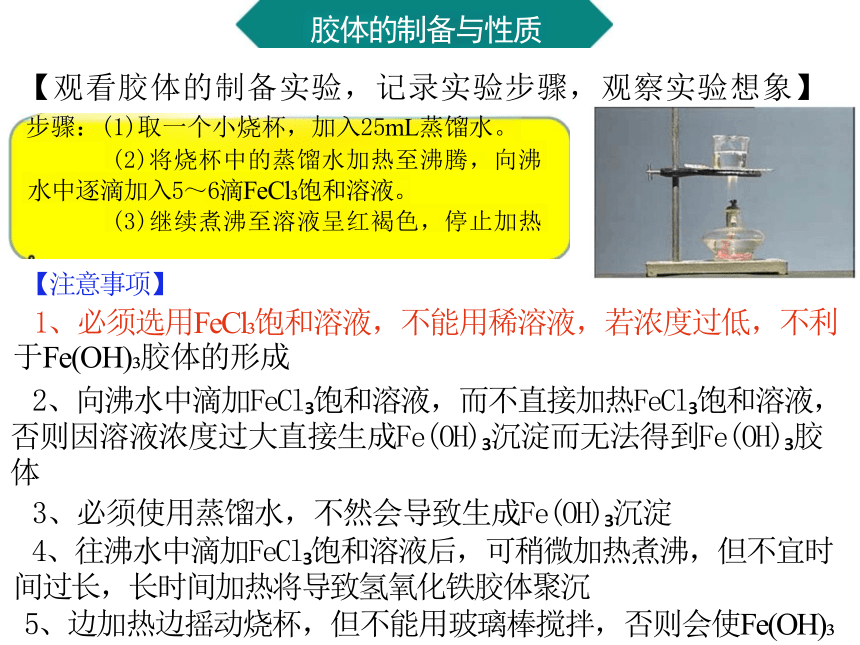 胶体的制备与性质

【观看胶体的制备实验，记录实验步骤，观察实验想象】

步骤：(1)取一个小烧杯，加入25mL蒸馏水。
(2)将烧杯中的蒸馏水加热至沸腾，向沸水中逐滴加入5～6滴$FeCl_3$饱和溶液。
(3)继续煮沸至溶液呈红褐色，停止加热

【注意事项】

1、必须选用$FeCl_3$饱和溶液，不能用稀溶液，若浓度过低，不利于$Fe(OH)_3$胶体的形成

2、向沸水中滴加$FeCl_3$饱和溶液，而不直接加热$FeCl_3$饱和溶液，否则因溶液浓度过大直接生成$Fe(OH)_3$沉淀而无法得到$Fe(OH)_3$胶体

3、必须使用蒸馏水，不然会导致生成$Fe(OH)_3$沉淀

4、往沸水中滴加$FeCl_3$饱和溶液后，可稍微加热煮沸，但不宜时间过长，长时间加热将导致氢氧化铁胶体聚沉

5、边加热边摇动烧杯，但不能用玻璃棒搅拌，否则会使$Fe(OH)_3$